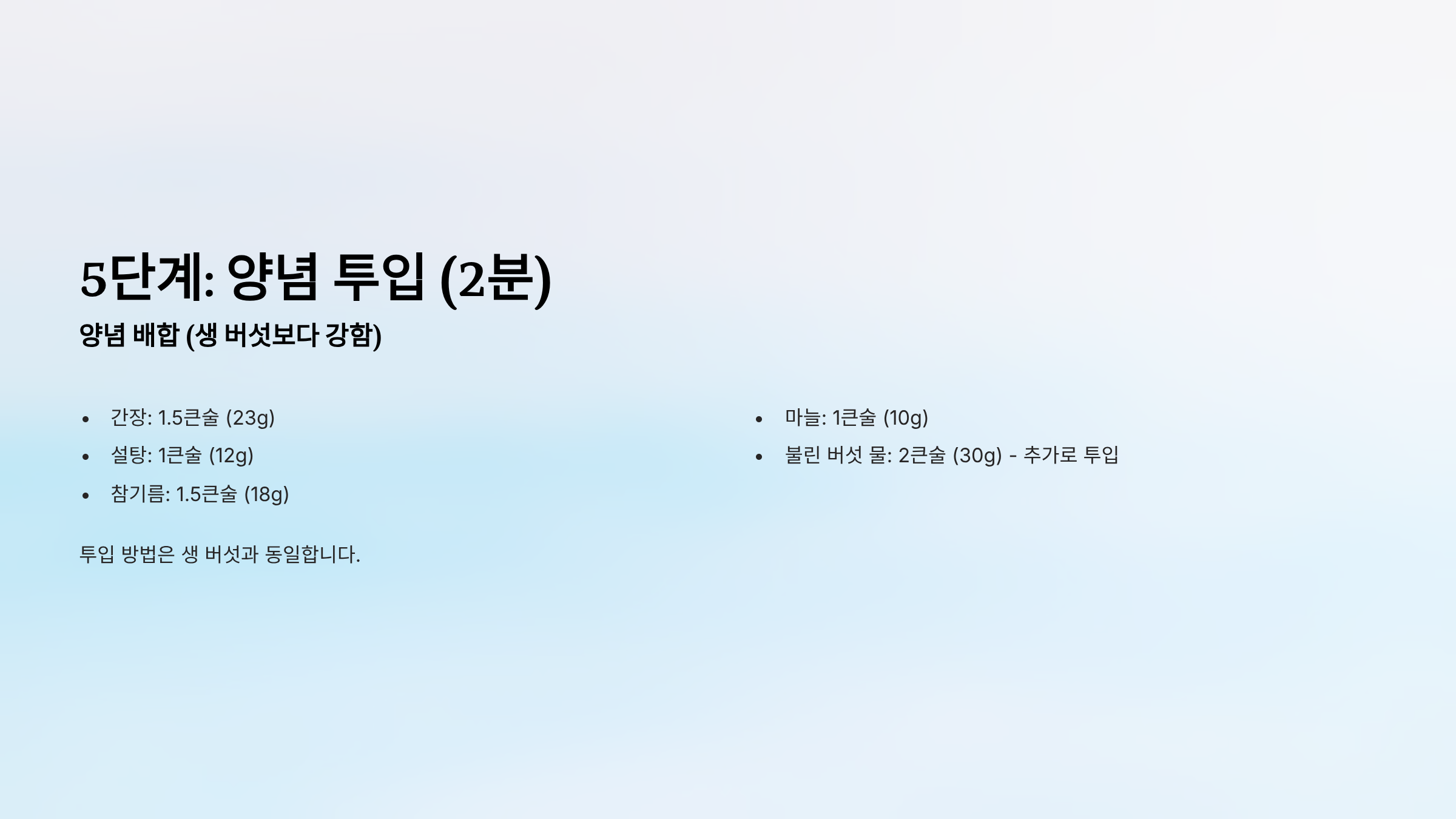 5단계: 양념 투입 (2분)

양념 배합 (생 버섯보다 강함)

- 간장: 1.5큰술 (23g)
- 설탕: 1큰술 (12g)
- 참기름: 1.5큰술 (18g)

투입 방법은 생 버섯과 동일합니다.

- 마늘: 1큰술 (10g)
- 불린 버섯 물: 2큰술 (30g) - 추가로 투입